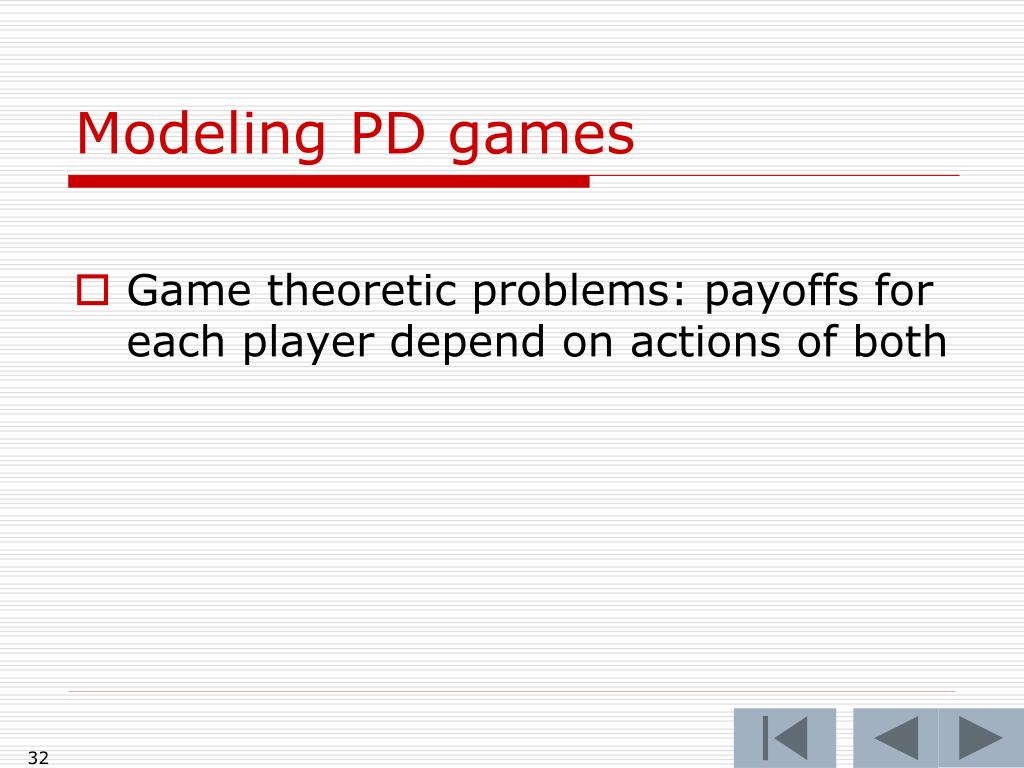 Modeling PD games

Game theoretic problems: payoffs for each player depend on actions of both

32